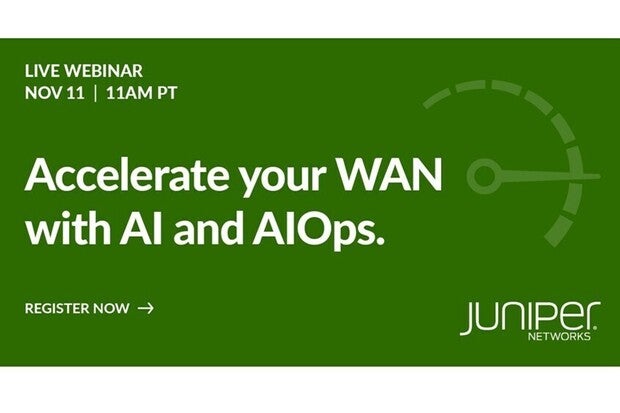 LIVE WEBINAR
NOV 11 | 11AM PT

Accelerate your WAN with AI and AIOps.

REGISTER NOW →

JUNIPER
NETWORKS